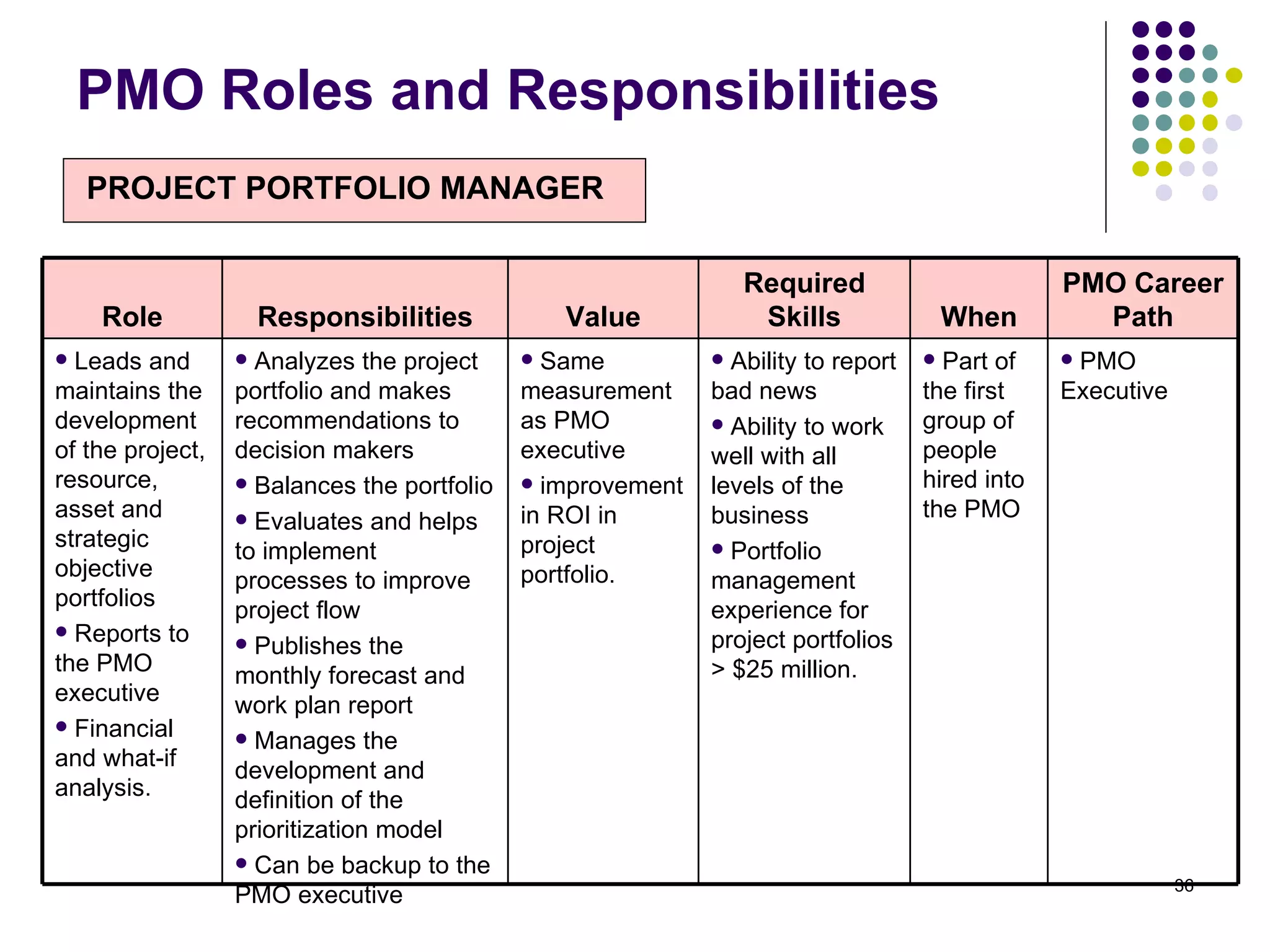 PMO Roles and Responsibilities

PROJECT PORTFOLIO MANAGER

| Role | Responsibilities | Value | Required Skills | When | PMO Career Path |
|---|---|---|---|---|---|
| • Leads and maintains the development of the project, resource, asset and strategic objective portfolios • Reports to the PMO executive • Financial and what-if analysis. | • Analyzes the project portfolio and makes recommendations to decision makers • Balances the portfolio • Evaluates and helps to implement processes to improve project flow • Publishes the monthly forecast and work plan report • Manages the development and definition of the prioritization model • Can be backup to the PMO executive | • Same measurement as PMO executive • improvement in ROI in project portfolio. | • Ability to report bad news • Ability to work well with all levels of the business • Portfolio management experience for project portfolios > \$25 million. | • Part of the first group of people hired into the PMO | • PMO Executive |

36